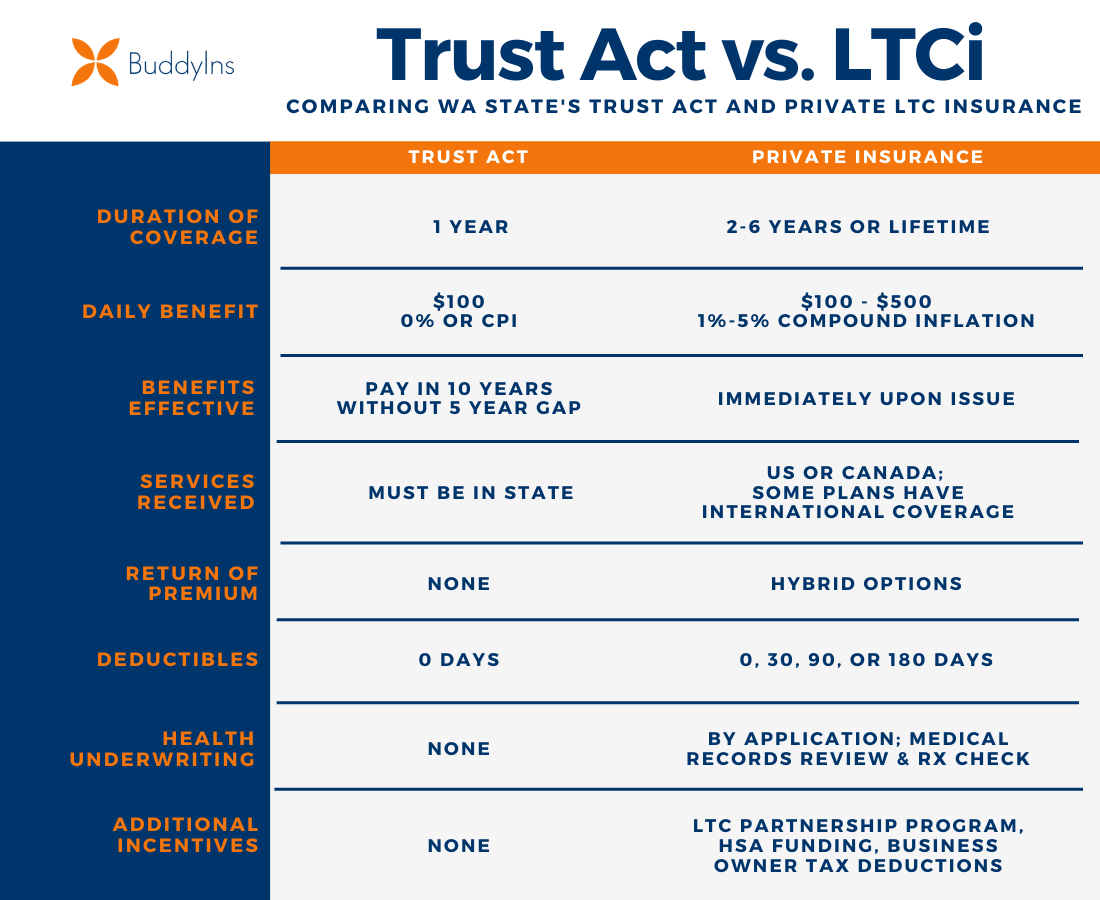 BuddyIns

Trust Act vs. LTCi

COMPARING WA STATE'S TRUST ACT AND PRIVATE LTC INSURANCE

| | TRUST ACT | PRIVATE INSURANCE |
|---|---|---|
| DURATION OF COVERAGE | 1 YEAR | 2-6 YEARS OR LIFETIME |
| DAILY BENEFIT | \$100 0% OR CPI | \$100 - \$500 1%-5% COMPOUND INFLATION |
| BENEFITS EFFECTIVE | PAY IN 10 YEARS WITHOUT 5 YEAR GAP | IMMEDIATELY UPON ISSUE |
| SERVICES RECEIVED | MUST BE IN STATE | US OR CANADA; SOME PLANS HAVE INTERNATIONAL COVERAGE |
| RETURN OF PREMIUM | NONE | HYBRID OPTIONS |
| DEDUCTIBLES | 0 DAYS | 0, 30, 90, OR 180 DAYS |
| HEALTH UNDERWRITING | NONE | BY APPLICATION; MEDICAL RECORDS REVIEW & RX CHECK |
| ADDITIONAL INCENTIVES | NONE | LTC PARTNERSHIP PROGRAM, HSA FUNDING, BUSINESS OWNER TAX DEDUCTIONS |